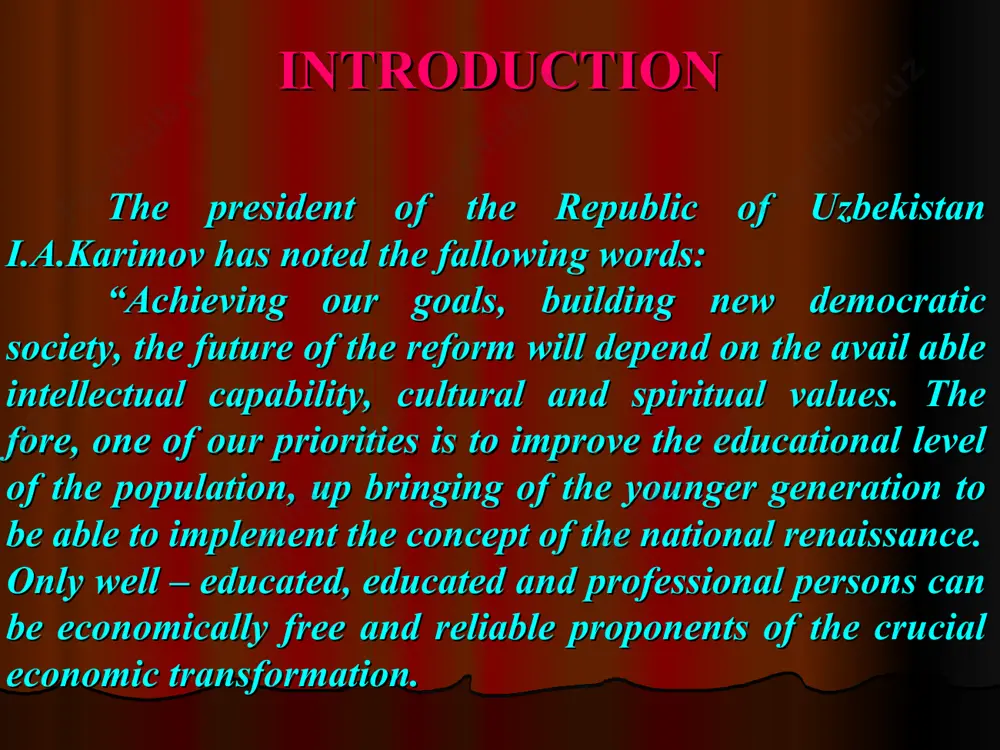 INTRODUCTION

The president of the Republic of Uzbekistan I.A.Karimov has noted the fallowing words:

“Achieving our goals, building new democratic society, the future of the reform will depend on the avail able intellectual capability, cultural and spiritual values. The fore, one of our priorities is to improve the educational level of the population, up bringing of the younger generation to be able to implement the concept of the national renaissance. Only well – educated, educated and professional persons can be economically free and reliable proponents of the crucial economic transformation.